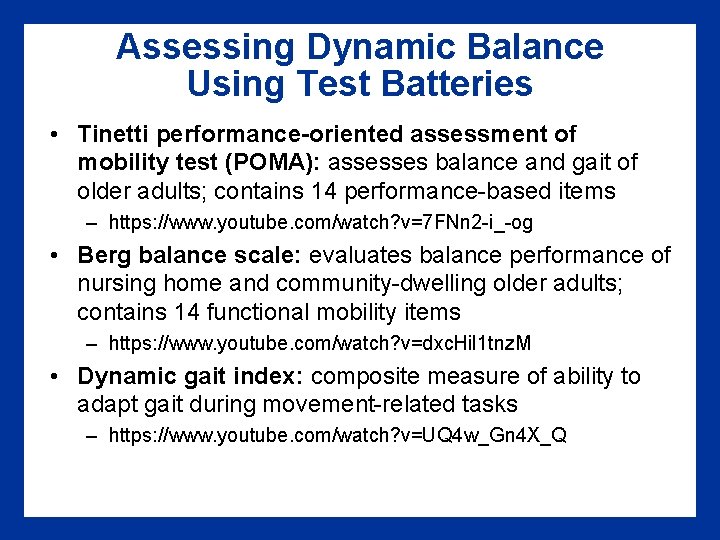 Assessing Dynamic Balance Using Test Batteries

• Tinetti performance-oriented assessment of mobility test (POMA): assesses balance and gait of older adults; contains 14 performance-based items
  – https://www.youtube.com/watch?v=7FNn2-i_-og
• Berg balance scale: evaluates balance performance of nursing home and community-dwelling older adults; contains 14 functional mobility items
  – https://www.youtube.com/watch?v=dxcHil1tnzM
• Dynamic gait index: composite measure of ability to adapt gait during movement-related tasks
  – https://www.youtube.com/watch?v=UQ4w_Gn4X_Q